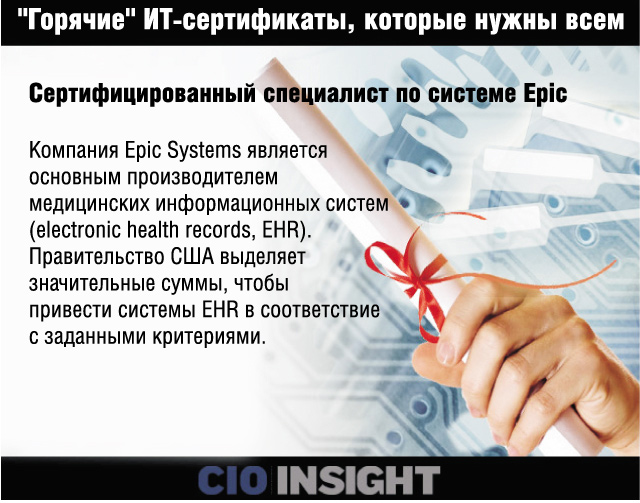 "Горячие" ИТ-сертификаты, которые нужны всем

Сертифицированный специалист по системе Epic

Компания Epic Systems является основным производителем медицинских информационных систем (electronic health records, EHR). Правительство США выделяет значительные суммы, чтобы привести системы EHR в соответствие с заданными критериями.

CIO INSIGHT